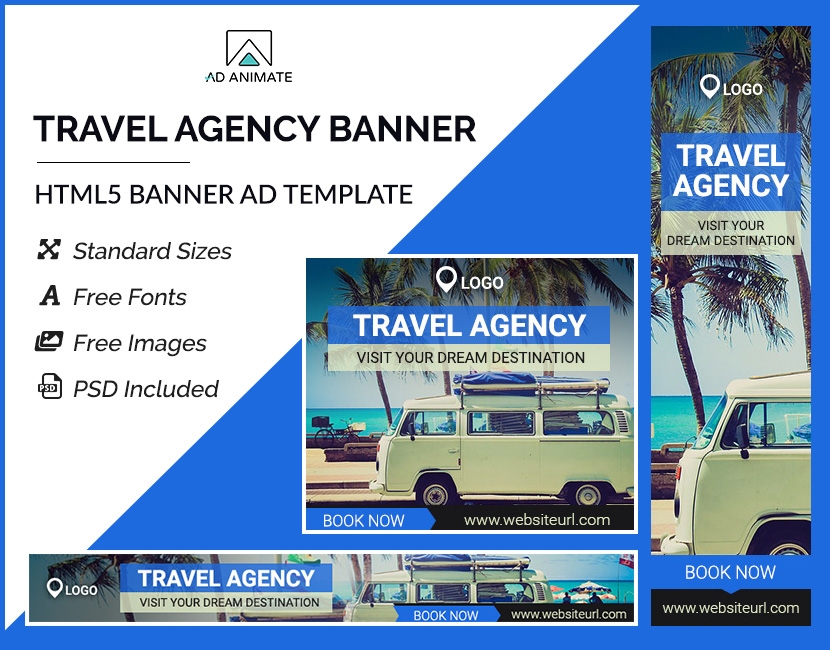 AD ANIMATE

TRAVEL AGENCY BANNER

HTML5 BANNER AD TEMPLATE

Standard Sizes

Free Fonts

Free Images

PSD Included

LOGO

TRAVEL AGENCY

VISIT YOUR DREAM DESTINATION

BOOK NOW

www.websiteurl.com

LOGO

TRAVEL AGENCY

VISIT YOUR DREAM DESTINATION

BOOK NOW

www.websiteurl.com

LOGO

TRAVEL AGENCY

VISIT YOUR DREAM DESTINATION

BOOK NOW

www.websiteurl.com